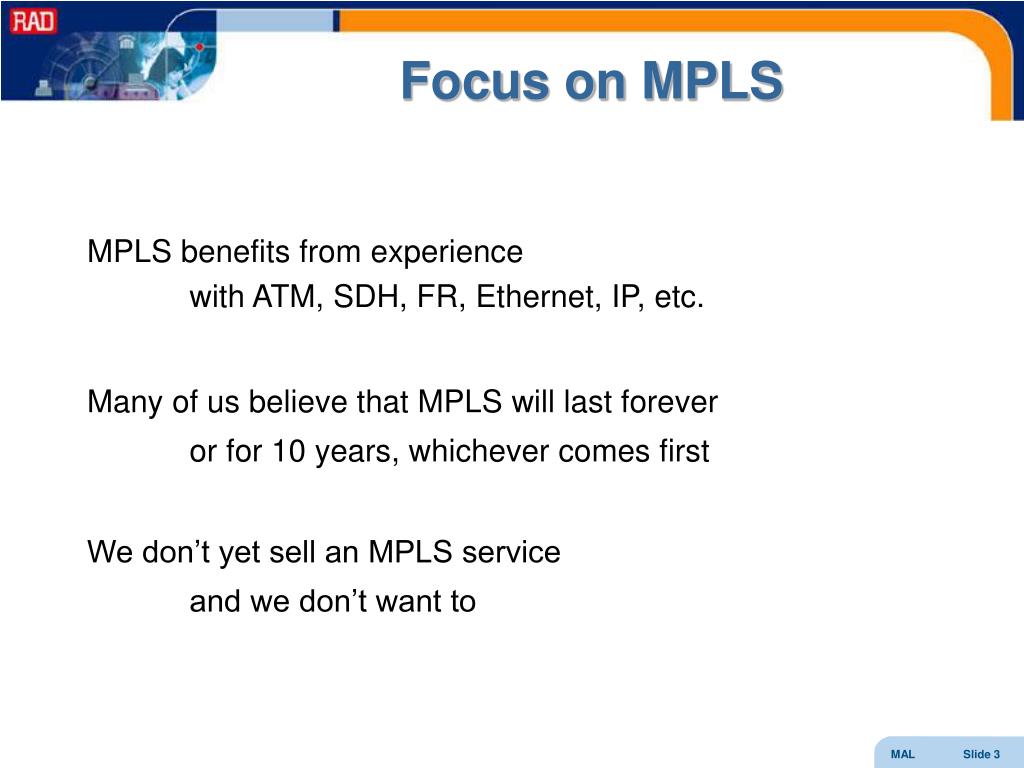 RAD

Focus on MPLS

MPLS benefits from experience
with ATM, SDH, FR, Ethernet, IP, etc.

Many of us believe that MPLS will last forever
or for 10 years, whichever comes first

We don’t yet sell an MPLS service
and we don’t want to

MAL Slide 3